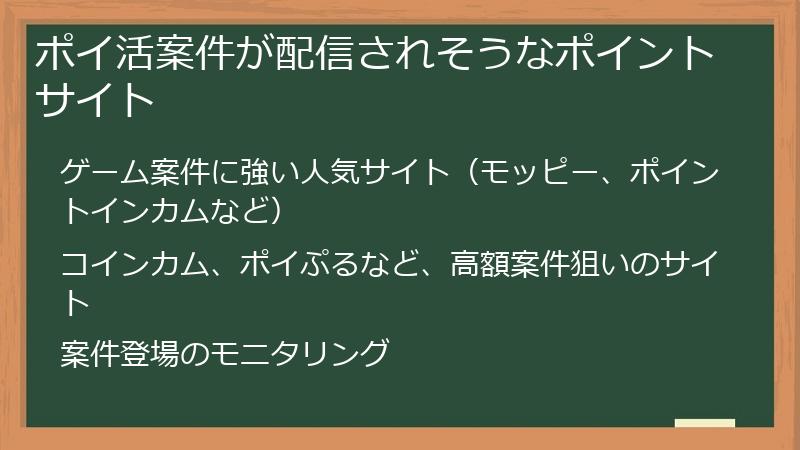 ポイ活案件が配信されそうなポイントサイト

ゲーム案件に強い人気サイト（モッピー、ポイントインカムなど）

コインカム、ポイぷるなど、高額案件狙いのサイト

案件登場のモニタリング